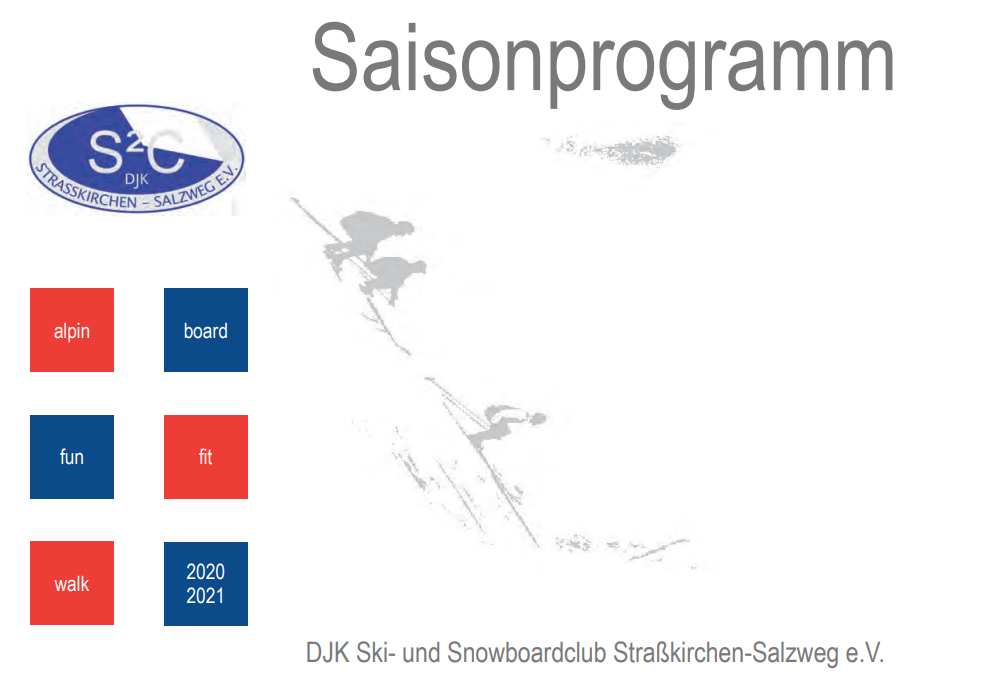 Saisonprogramm

$S^2C$
DJK
STRASSKIRCHEN – SALZWEG E.V.

alpin

board

fun

fit

walk

2020
2021

DJK Ski- und Snowboardclub Straßkirchen-Salzweg e.V.